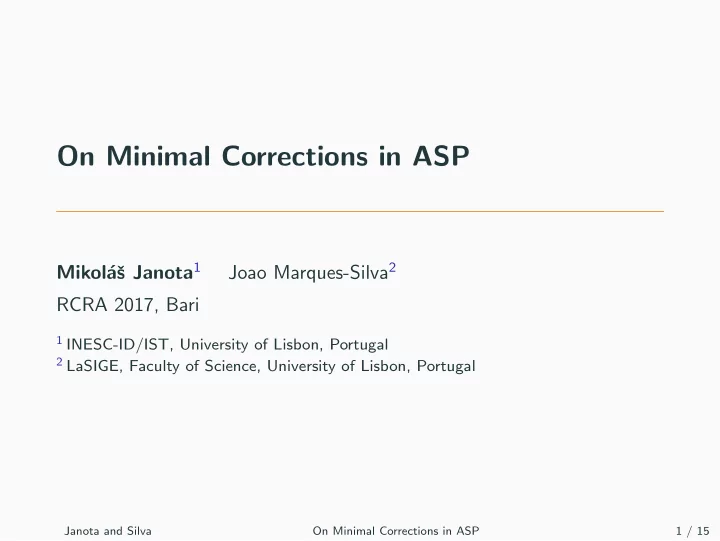 On Minimal Corrections in ASP

Mikoláš Janota$^1$ Joao Marques-Silva$^2$

RCRA 2017, Bari

$^1$ INESC-ID/IST, University of Lisbon, Portugal
$^2$ LaSIGE, Faculty of Science, University of Lisbon, Portugal

Janota and Silva On Minimal Corrections in ASP 1 / 15